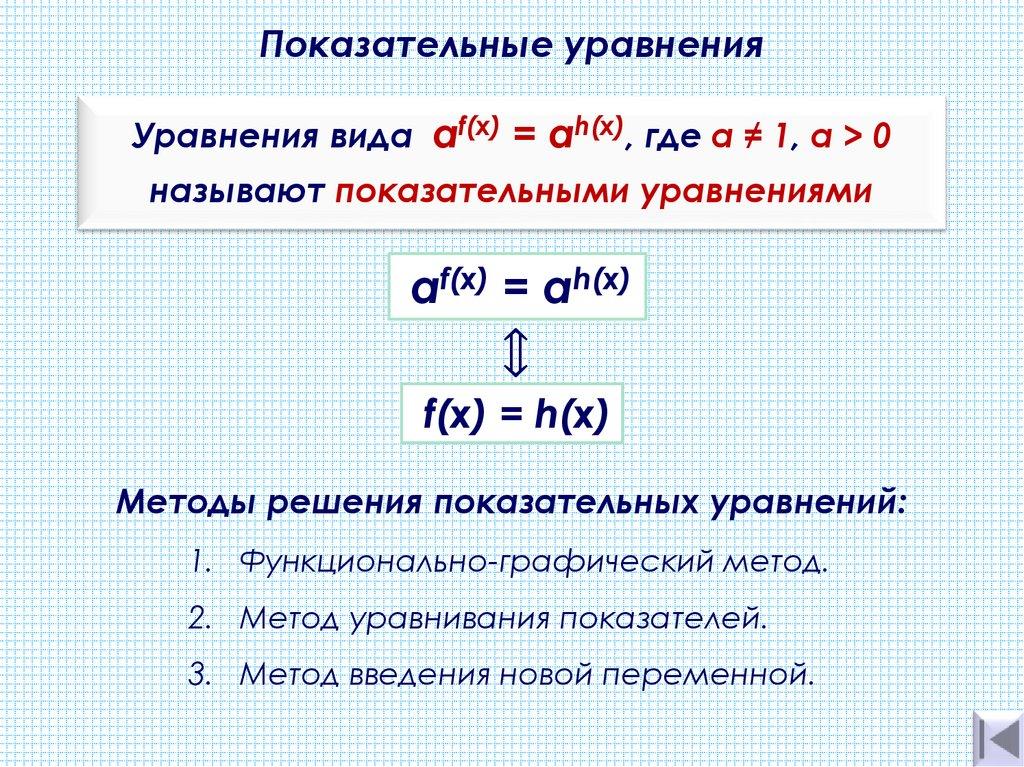 Показательные уравнения

Уравнения вида $a^{f(x)} = a^{h(x)}$, где $a \neq 1$, $a > 0$ называют показательными уравнениями

$a^{f(x)} = a^{h(x)}$

$\Updownarrow$

$f(x) = h(x)$

Методы решения показательных уравнений:

1. Функционально-графический метод.
2. Метод уравнивания показателей.
3. Метод введения новой переменной.